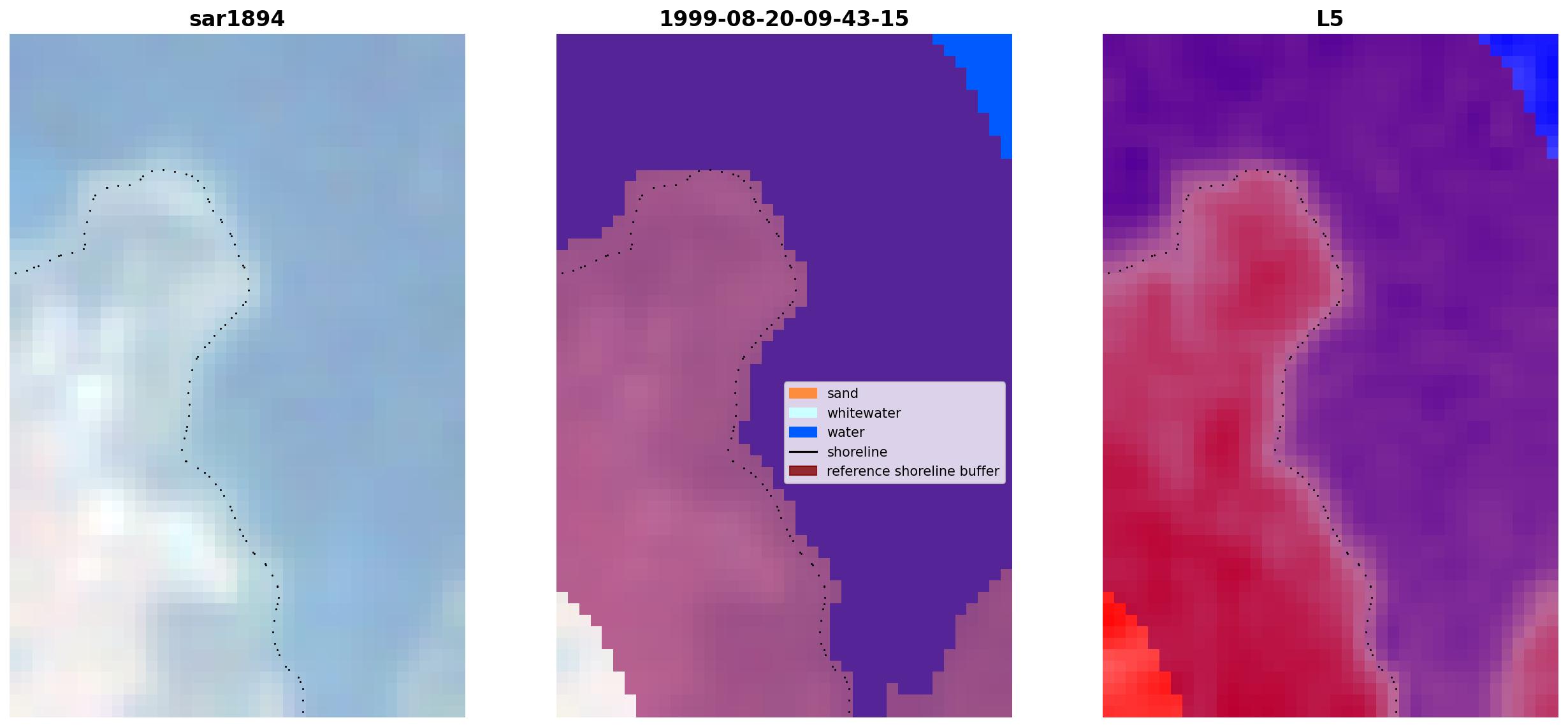 sar1894

1999-08-20-09-43-15

sand
whitewater
water
shoreline
reference shoreline buffer

L5